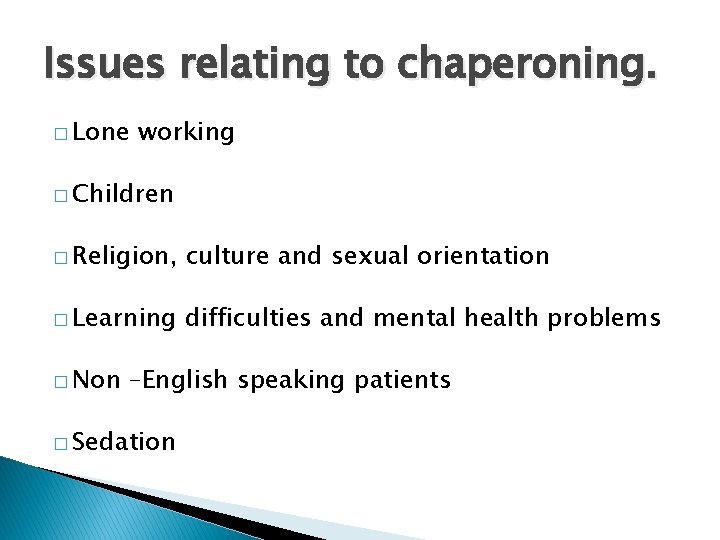 Issues relating to chaperoning.

□ Lone working

□ Children

□ Religion, culture and sexual orientation

□ Learning difficulties and mental health problems

□ Non –English speaking patients

□ Sedation